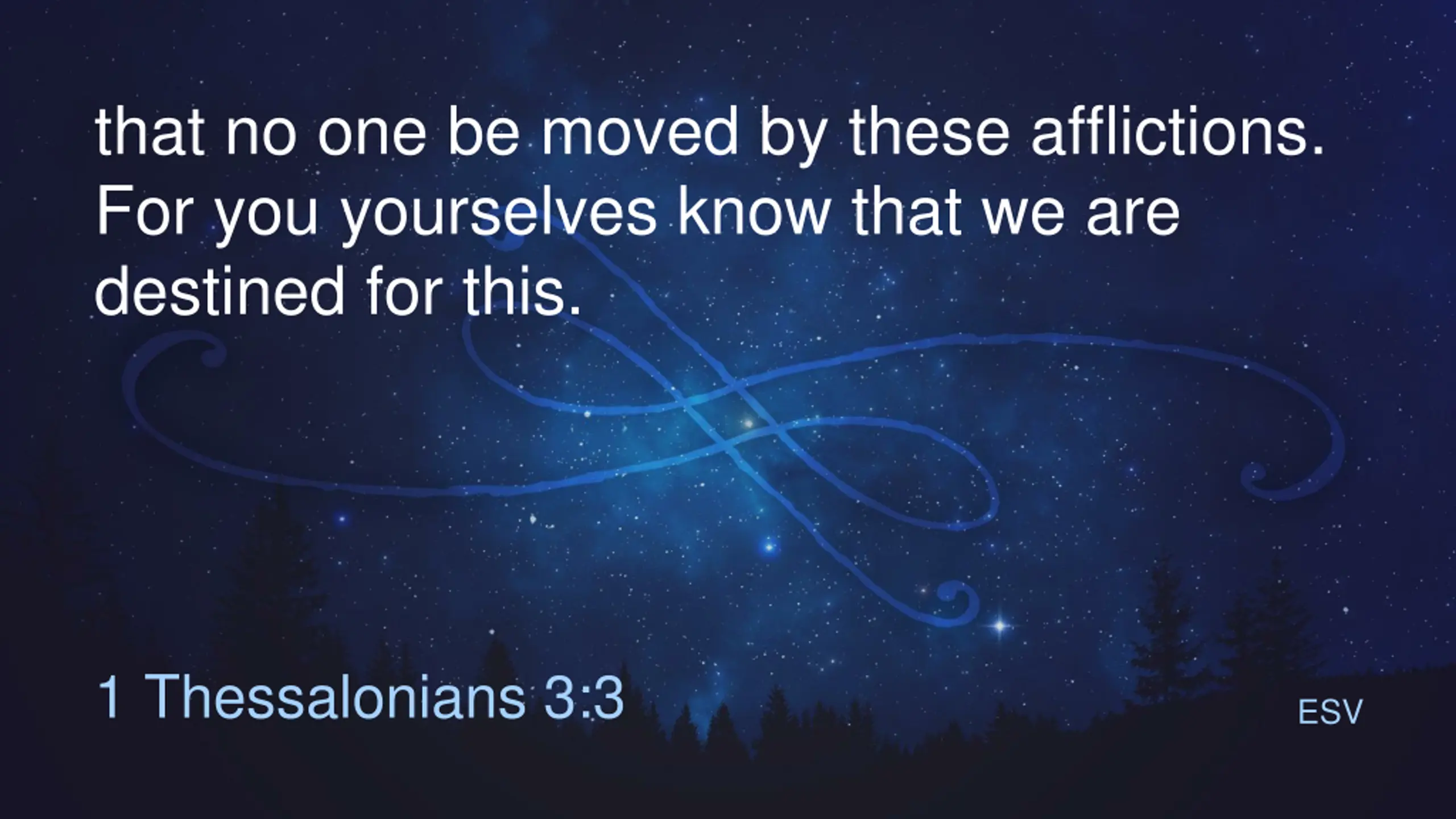 that no one be moved by these afflictions. For you yourselves know that we are destined for this.

1 Thessalonians 3:3

ESV